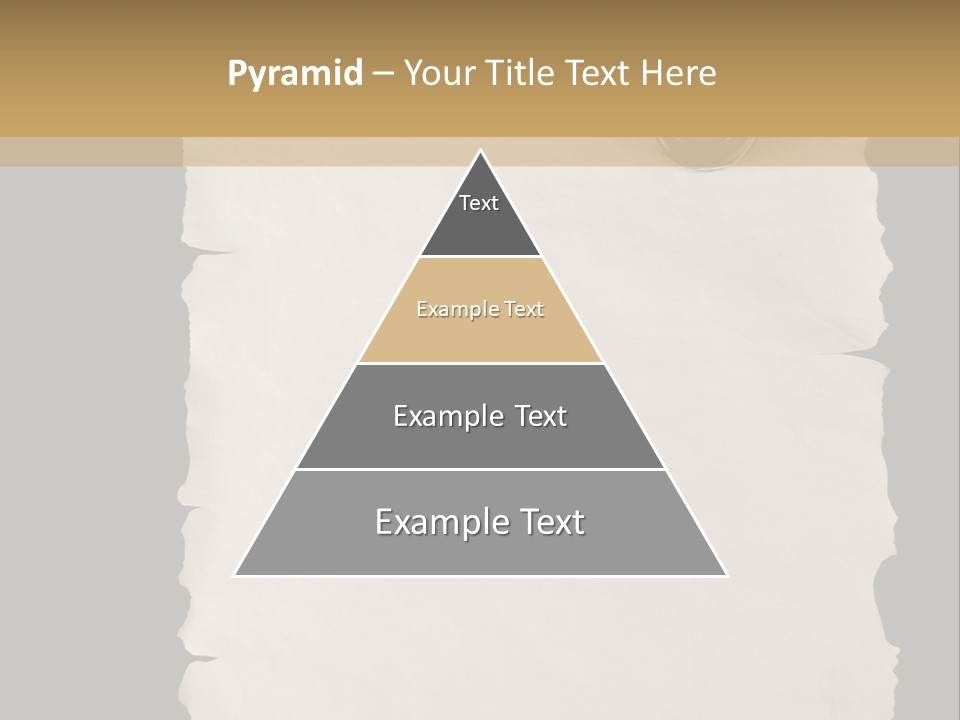 Pyramid – Your Title Text Here

Text

Example Text

Example Text

Example Text